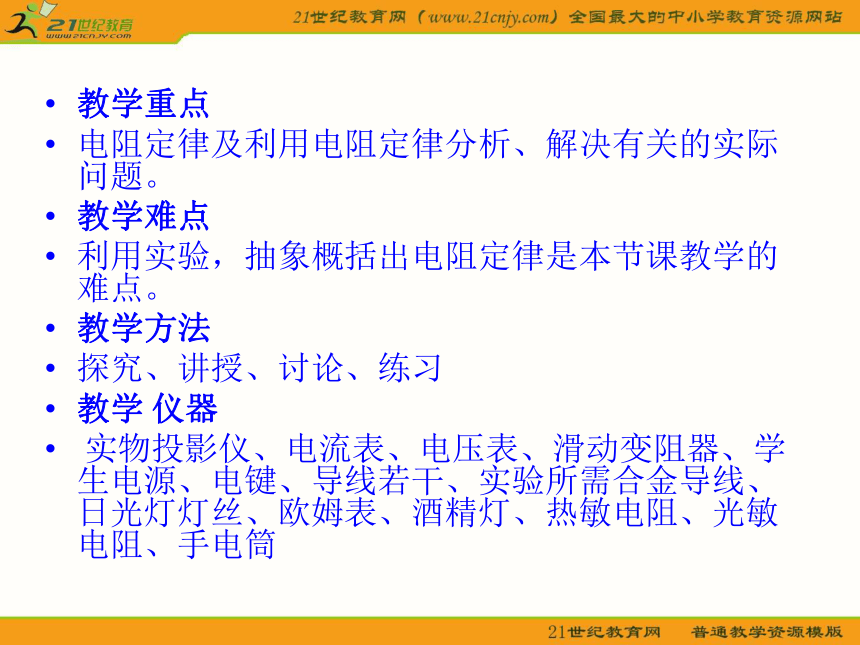 21世纪教育
www.21cnjy.com

21世纪教育网（www.21cnjy.com）全国最大的中小学教育资源网站

• 教学重点
• 电阻定律及利用电阻定律分析、解决有关的实际问题。
• 教学难点
• 利用实验，抽象概括出电阻定律是本节课教学的难点。
• 教学方法
• 探究、讲授、讨论、练习
• 教学 仪器
• 实物投影仪、电流表、电压表、滑动变阻器、学生电源、电键、导线若干、实验所需合金导线、日光灯灯丝、欧姆表、酒精灯、热敏电阻、光敏电阻、手电筒

21世纪教育网 普通教学资源模版